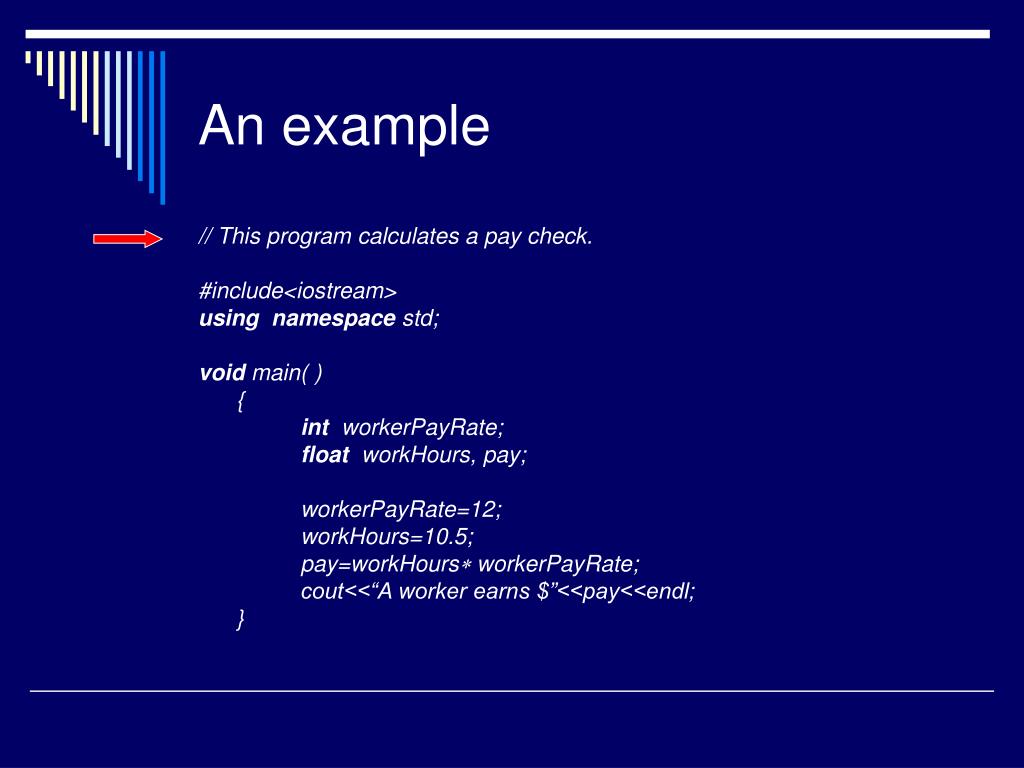 An example

// This program calculates a pay check.

#include<iostream>
using namespace std;

void main( )
{
int workerPayRate;
float workHours, pay;

workerPayRate=12;
workHours=10.5;
pay=workHours* workerPayRate;
cout<<“A worker earns $”<<pay<<endl;
}